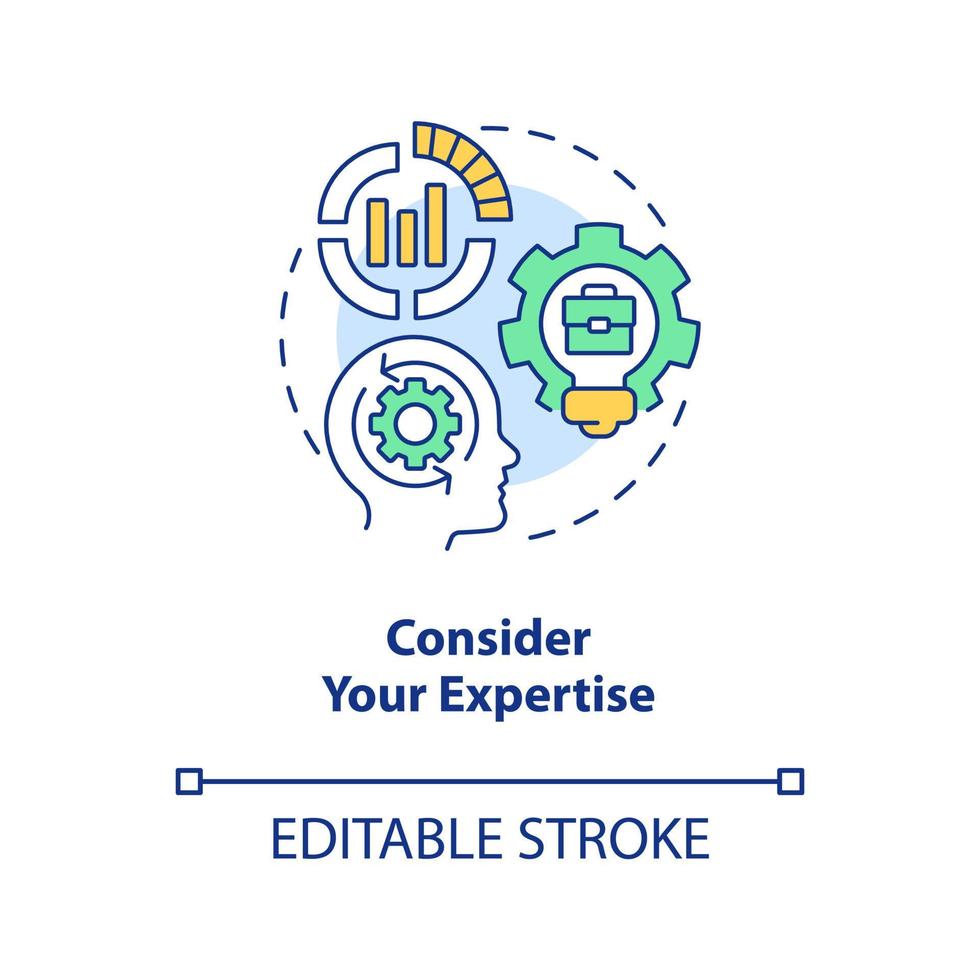 Consider
Your Expertise

EDITABLE STROKE